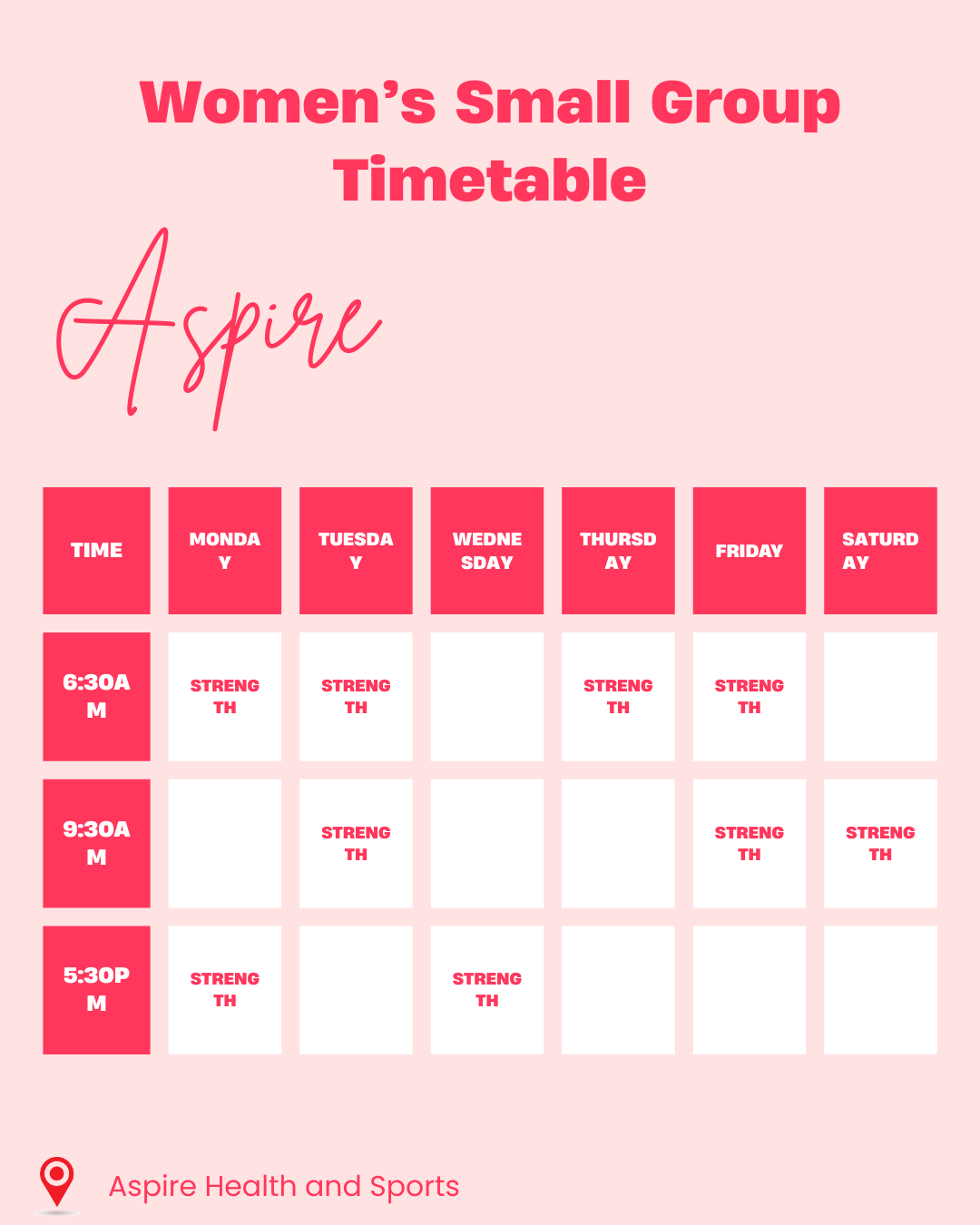 Women's Small Group Timetable

Aspire

| TIME | MONDAY | TUESDAY | WEDNESDAY | THURSDAY | FRIDAY | SATURDAY |
|---|---|---|---|---|---|---|
| 6:30AM | STRENGTH | STRENGTH | | STRENGTH | STRENGTH | |
| 9:30AM | | STRENGTH | | | STRENGTH | STRENGTH |
| 5:30PM | STRENGTH | | STRENGTH | | | |

Aspire Health and Sports